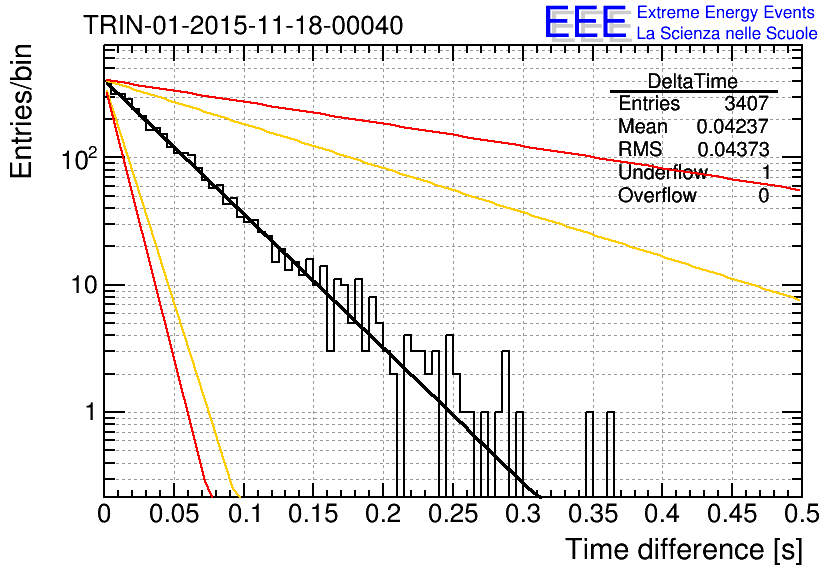 TRIN-01-2015-11-18-00040

EEE Extreme Energy Events
La Scienza nelle Scuole

| DeltaTime | |
|---|---|
| Entries | 3407 |
| Mean | 0.04237 |
| RMS | 0.04373 |
| Underflow | 1 |
| Overflow | 0 |

Entries/bin

$10^2$

10

1

0 0.05 0.1 0.15 0.2 0.25 0.3 0.35 0.4 0.45 0.5

Time difference [s]